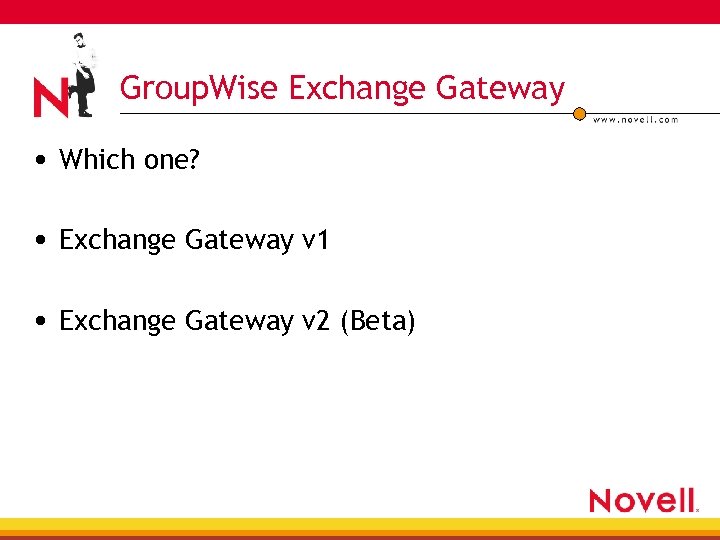 N

GroupWise Exchange Gateway

www.novell.com

• Which one?

• Exchange Gateway v1

• Exchange Gateway v2 (Beta)

Novell.